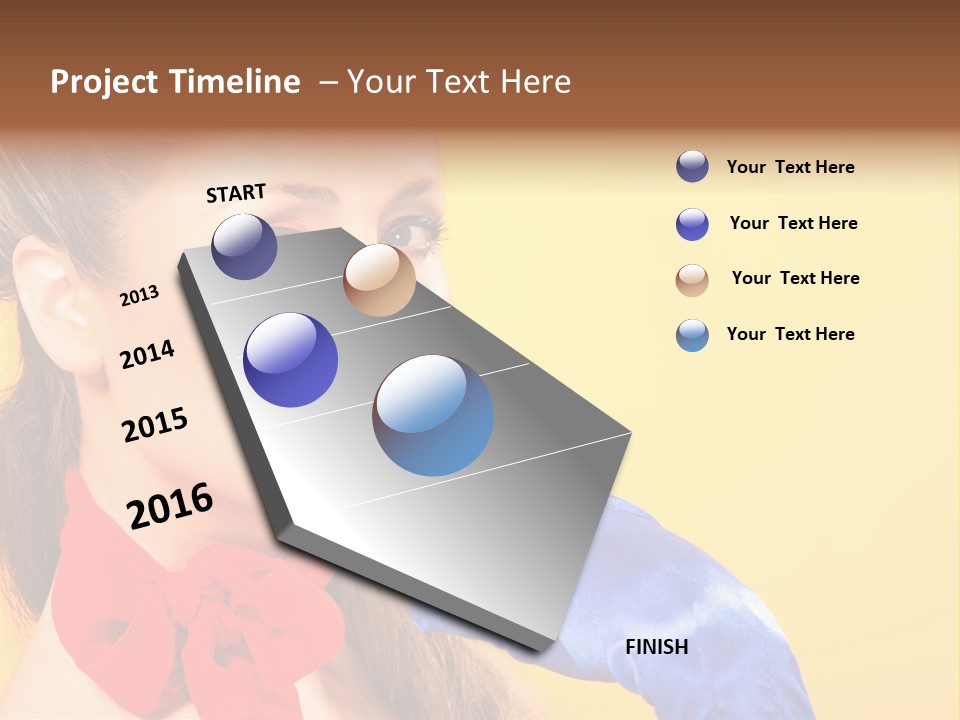 Project Timeline – Your Text Here

START

2013

2014

2015

2016

FINISH

Your Text Here

Your Text Here

Your Text Here

Your Text Here